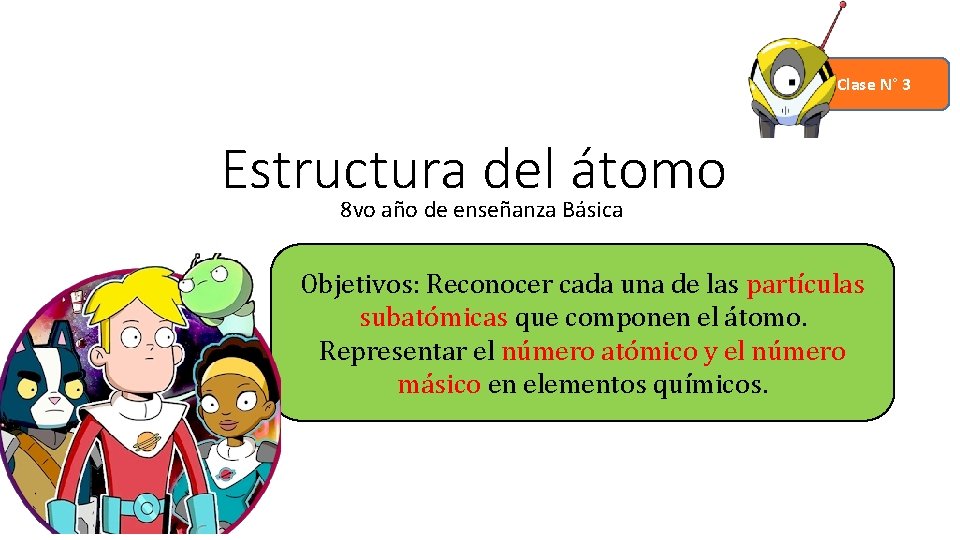 Clase N° 3

Estructura del átomo

8vo año de enseñanza Básica

Objetivos: Reconocer cada una de las partículas subatómicas que componen el átomo. Representar el número atómico y el número másico en elementos químicos.